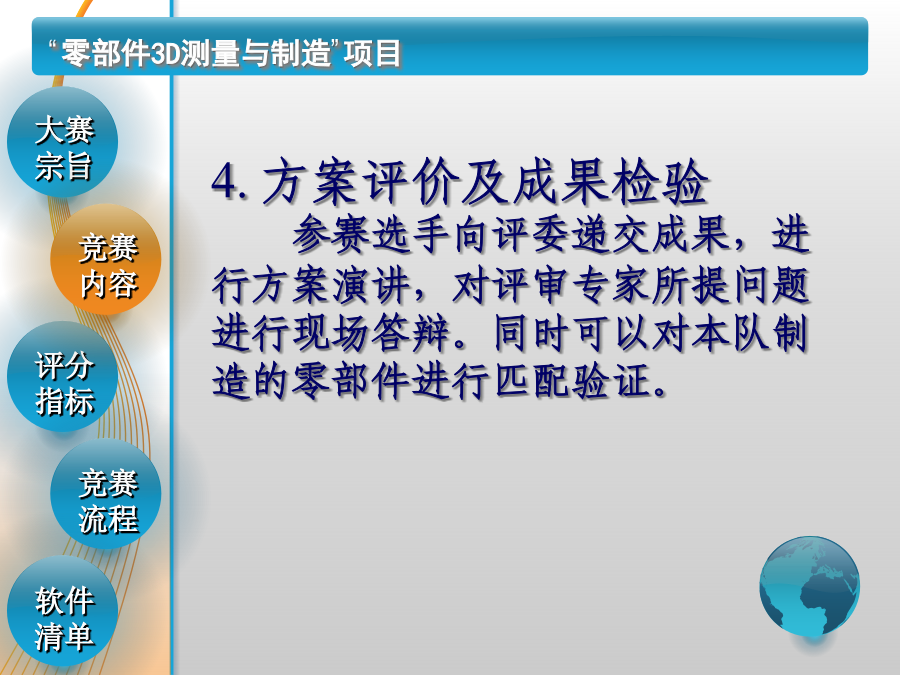 “零部件3D测量与制造”项目

大赛宗旨

竞赛内容

评分指标

竞赛流程

软件清单

4. 方案评价及成果检验

参赛选手向评委递交成果，进行方案演讲，对评审专家所提问题进行现场答辩。同时可以对本队制造的零部件进行匹配验证。